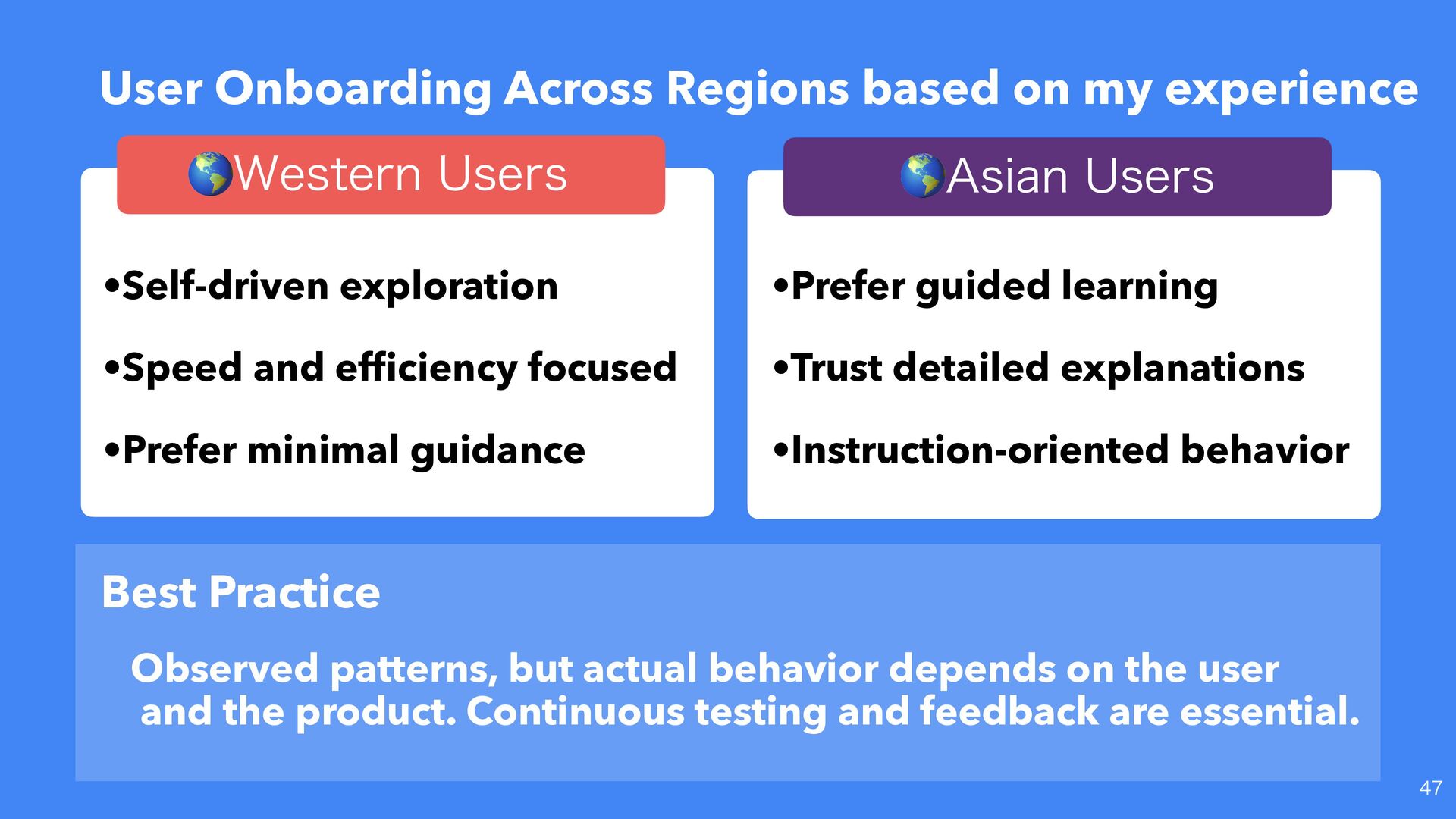 User Onboarding Across Regions based on my experience

🌎Western Users

•Self-driven exploration

•Speed and efficiency focused

•Prefer minimal guidance

🌎Asian Users

•Prefer guided learning

•Trust detailed explanations

•Instruction-oriented behavior

Best Practice

Observed patterns, but actual behavior depends on the user and the product. Continuous testing and feedback are essential.

47